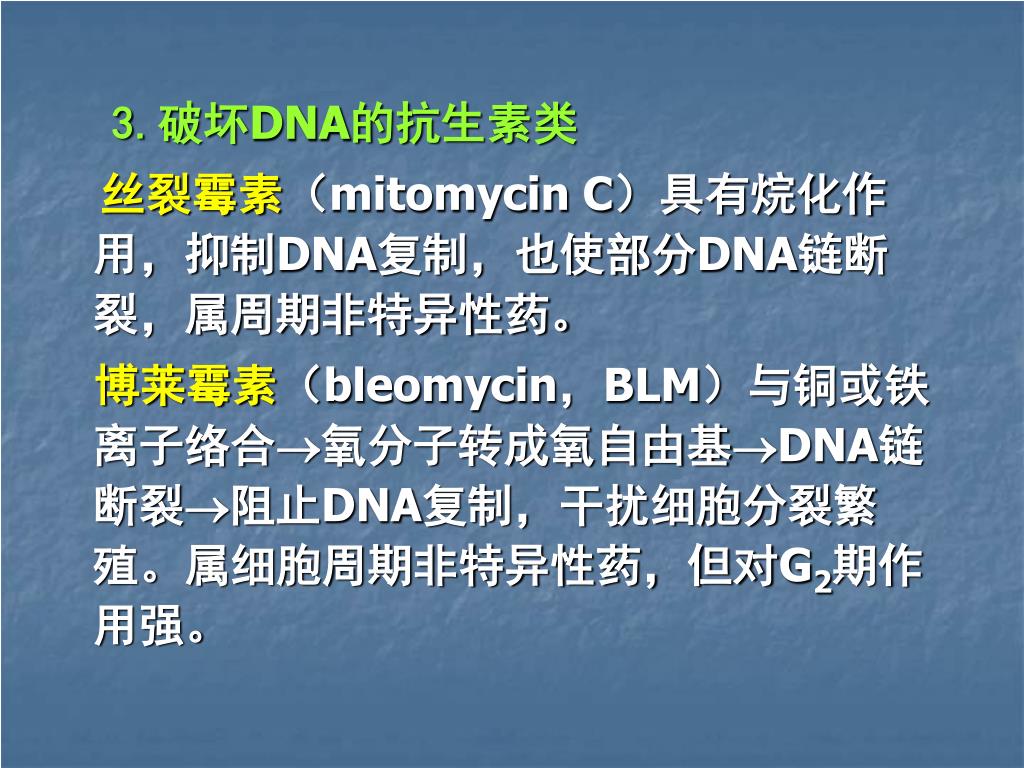 3. 破坏DNA的抗生素类

丝裂霉素（mitomycin C）具有烷化作用，抑制DNA复制，也使部分DNA链断裂，属周期非特异性药。

博莱霉素（bleomycin，BLM）与铜或铁离子络合→氧分子转成氧自由基→DNA链断裂→阻止DNA复制，干扰细胞分裂繁殖。属细胞周期非特异性药，但对$G_2$期作用强。